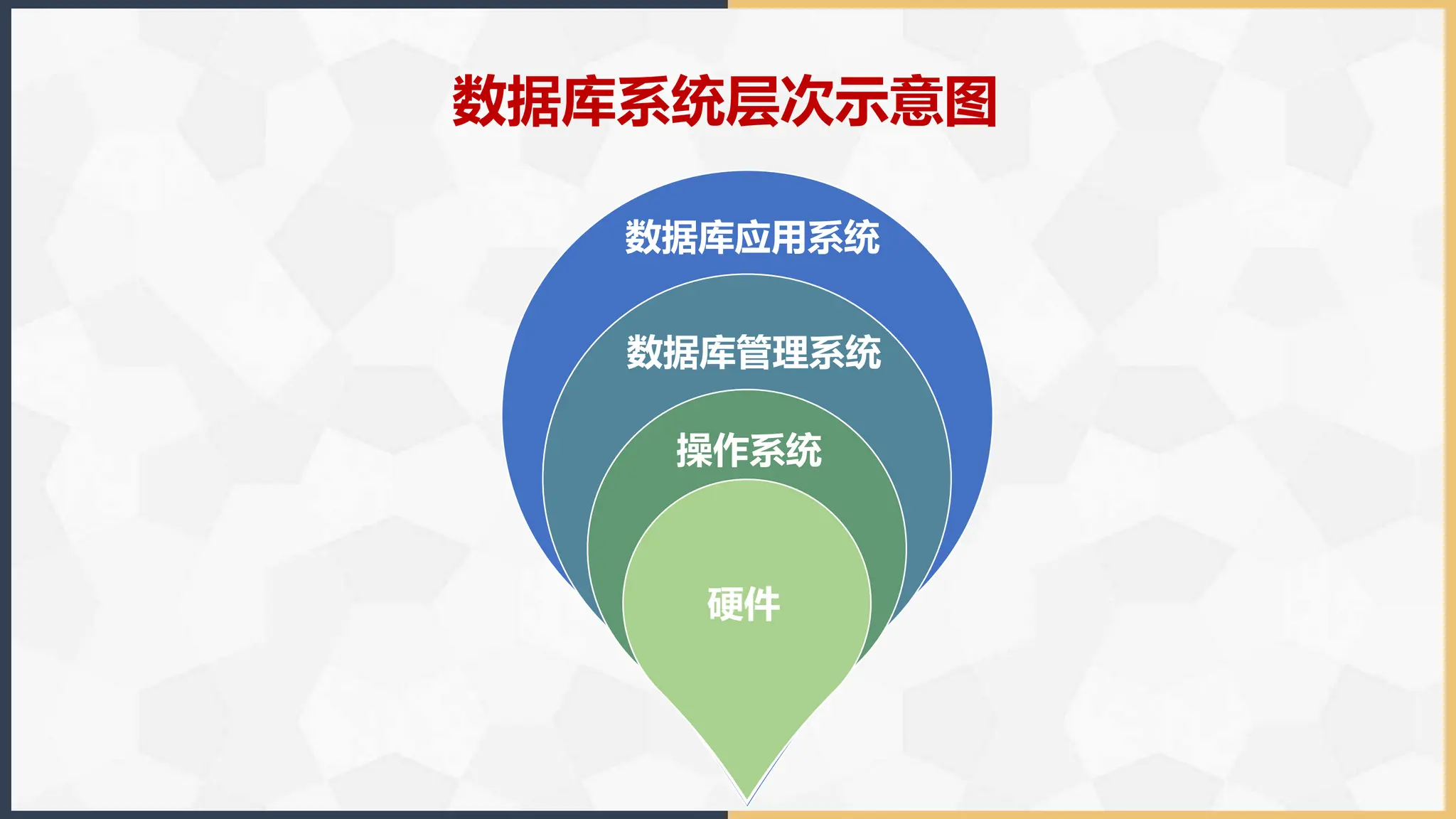 数据库系统层次示意图

数据库应用系统

数据库管理系统

操作系统

硬件